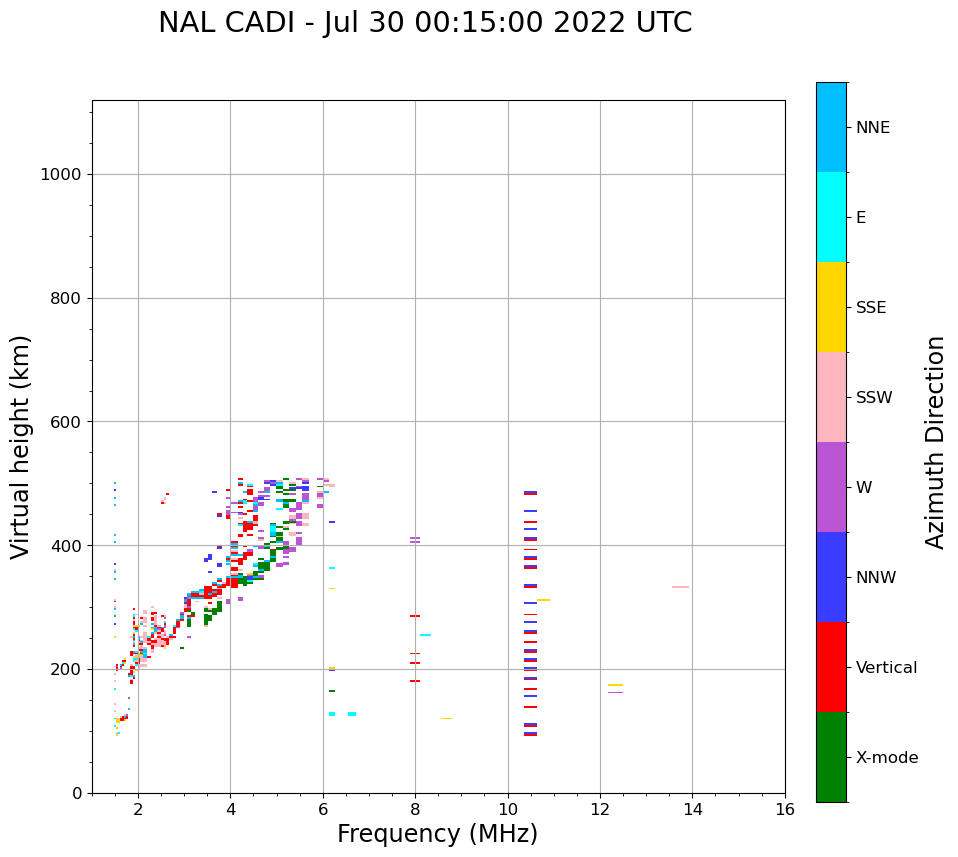 NAL CADI - Jul 30 00:15:00 2022 UTC

Virtual height (km)

1000
800
600
400
200
0

2
4
6
8
10
12
14
16

Frequency (MHz)

NNE
E
SSE
SSW
W
NNW
Vertical
X-mode

Azimuth Direction